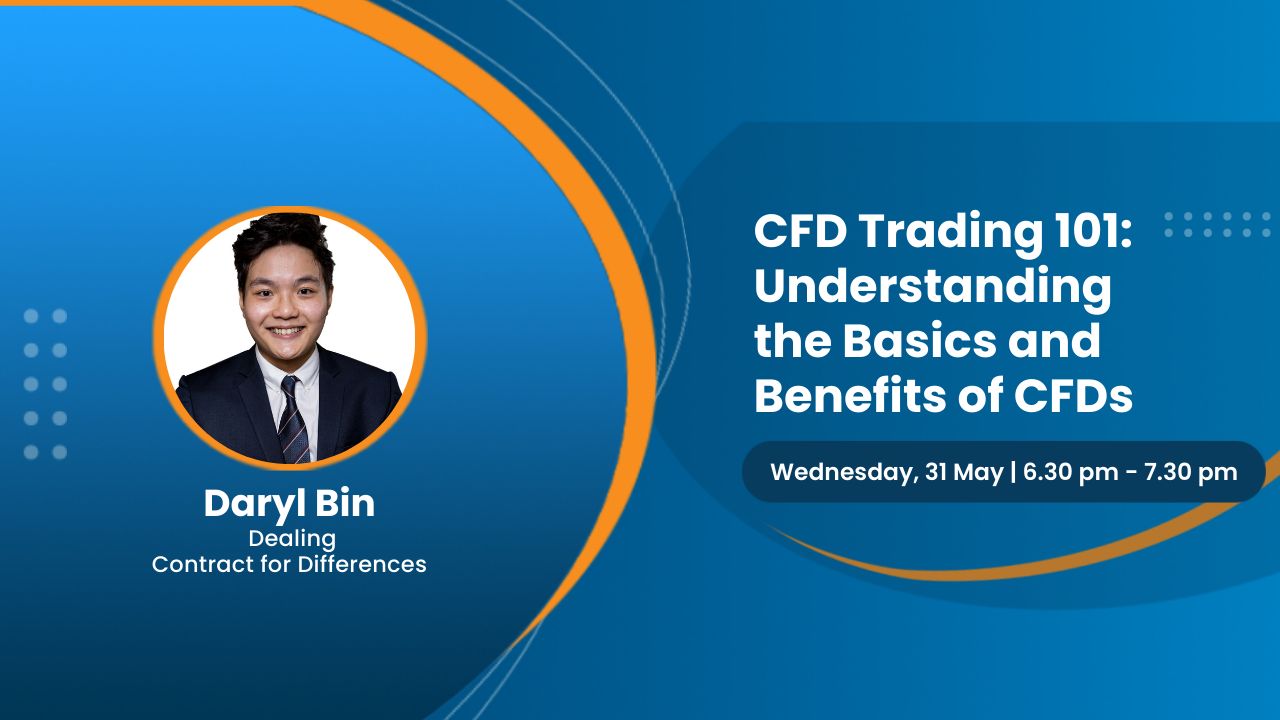 Daryl Bin
Dealing
Contract for Differences

CFD Trading 101: Understanding the Basics and Benefits of CFDs

Wednesday, 31 May | 6.30 pm - 7.30 pm